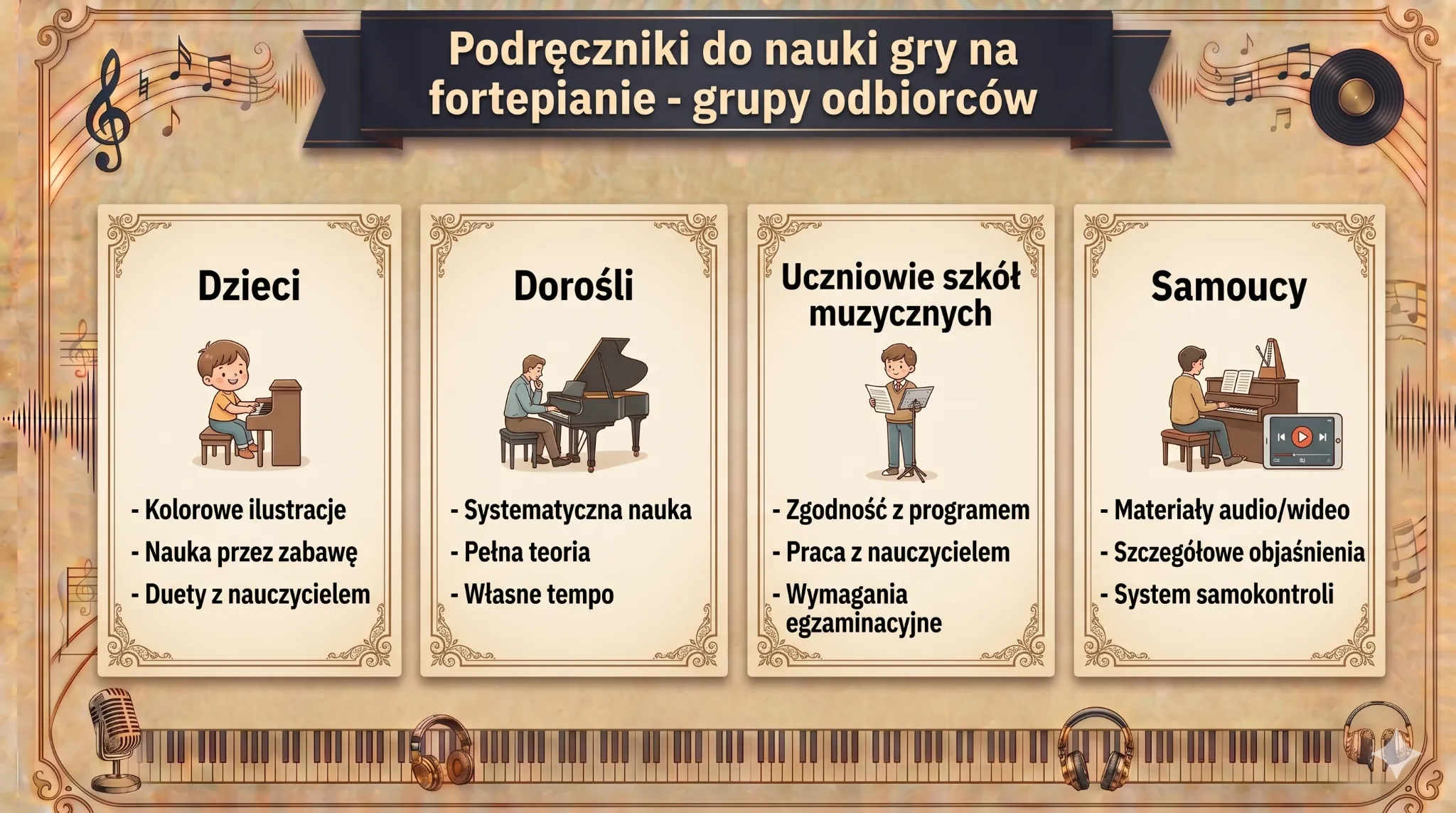 Podręczniki do nauki gry na fortepianie - grupy odbiorców

Dzieci

- Kolorowe ilustracje
- Nauka przez zabawę
- Duety z nauczycielem

Dorośli

- Systematyczna nauka
- Pełna teoria
- Własne tempo

Uczniowie szkół muzycznych

- Zgodność z programem
- Praca z nauczycielem
- Wymagania egzaminacyjne

Samoucy

- Materiały audio/wideo
- Szczegółowe objaśnienia
- System samokontroli